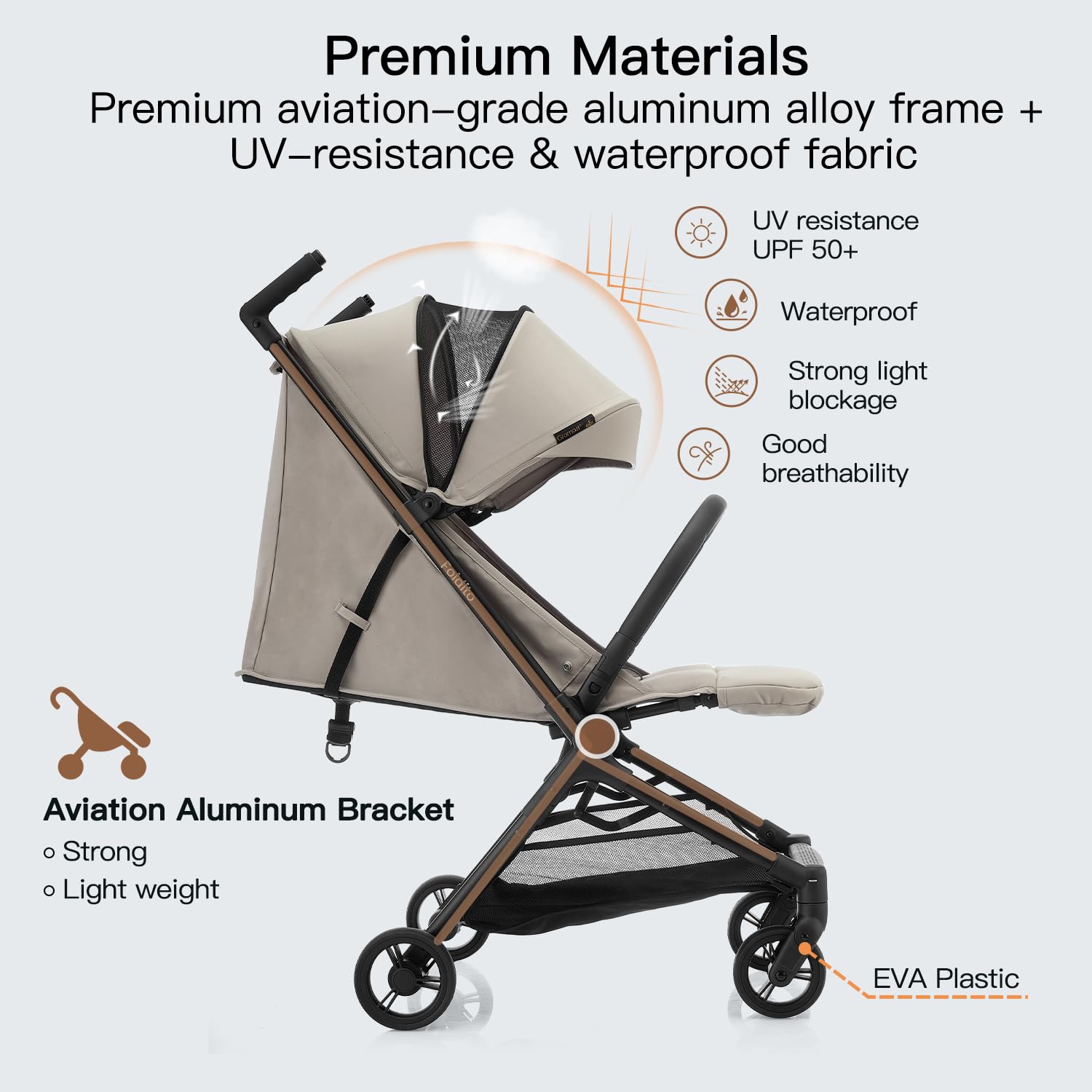 Premium Materials

Premium aviation–grade aluminum alloy frame + UV–resistance & waterproof fabric

UV resistance UPF 50+

Waterproof

Strong light blockage

Good breathability

Foldito

Aviation Aluminum Bracket
◦ Strong
◦ Light weight

EVA Plastic